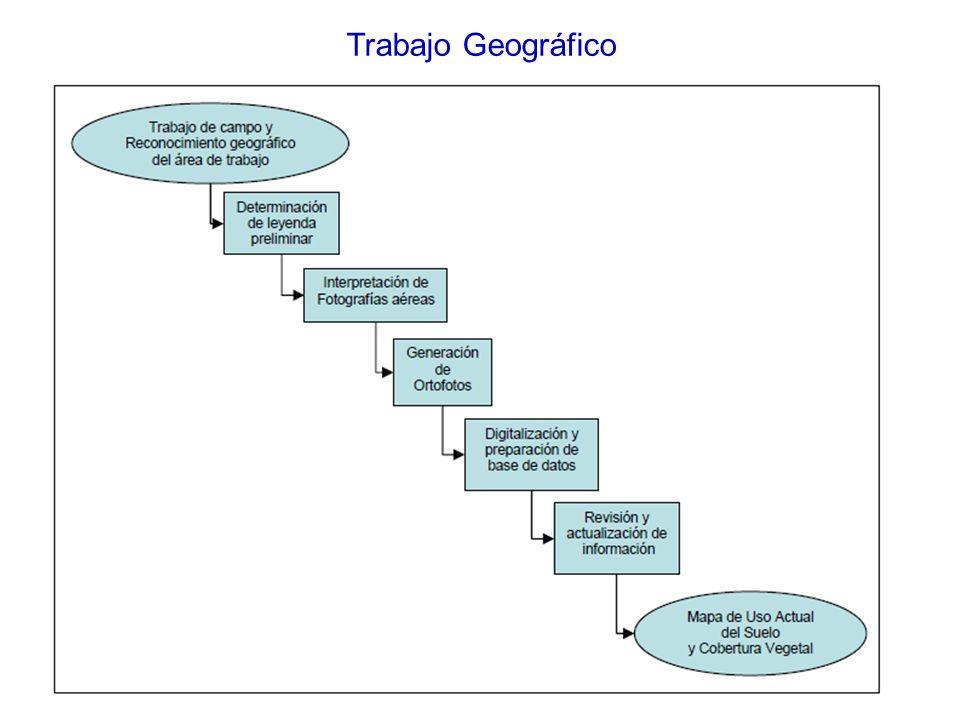 Trabajo Geográfico

Trabajo de campo y Reconocimiento geográfico del área de trabajo

Determinación de leyenda preliminar

Interpretación de Fotografías aéreas

Generación de Ortofotos

Digitalización y preparación de base de datos

Revisión y actualización de información

Mapa de Uso Actual del Suelo y Cobertura Vegetal